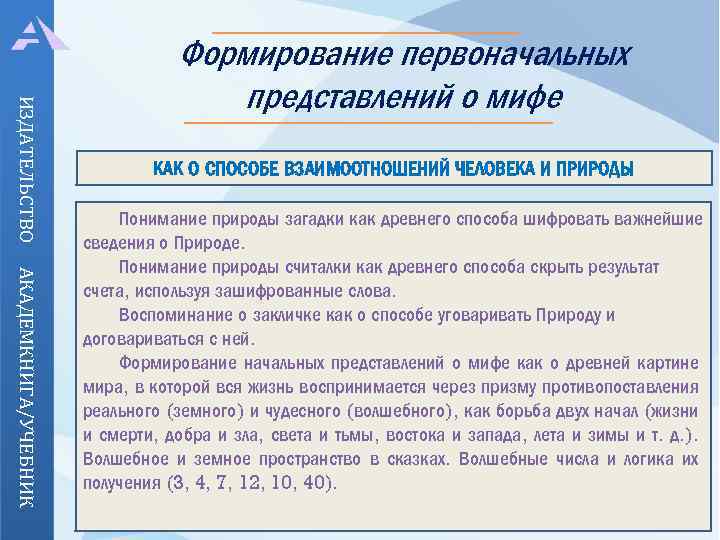 ИЗДАТЕЛЬСТВО АКАДЕМКНИГА/УЧЕБНИК

Формирование первоначальных представлений о мифе

КАК О СПОСОБЕ ВЗАИМООТНОШЕНИЙ ЧЕЛОВЕКА И ПРИРОДЫ

Понимание природы загадки как древнего способа шифровать важнейшие сведения о Природе.

Понимание природы считалки как древнего способа скрыть результат счета, используя зашифрованные слова.

Воспоминание о закличке как о способе уговаривать Природу и договариваться с ней.

Формирование начальных представлений о мифе как о древней картине мира, в которой вся жизнь воспринимается через призму противопоставления реального (земного) и чудесного (волшебного), как борьба двух начал (жизни и смерти, добра и зла, света и тьмы, востока и запада, лета и зимы и т. д.). Волшебное и земное пространство в сказках. Волшебные числа и логика их получения (3, 4, 7, 12, 10, 40).